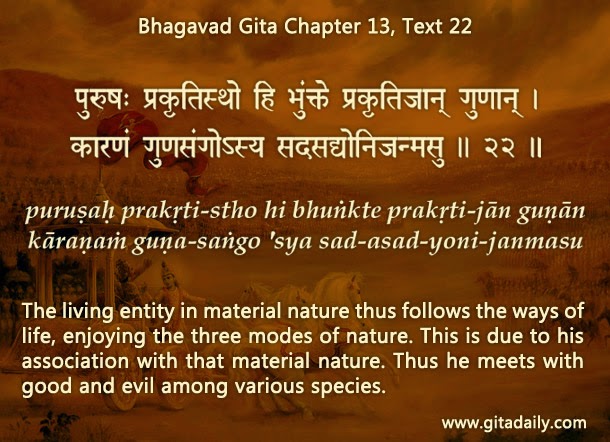 Bhagavad Gita Chapter 13, Text 22

पुरुषः प्रकृतिस्थो हि भुंक्ते प्रकृतिजान् गुणान् ।
कारणं गुणसंगोऽस्य सदसद्योनिजन्मसु ॥ २२ ॥

puruṣaḥ prakṛti-stho hi bhuṅkte prakṛti-jān guṇān
kāraṇaṁ guṇa-saṅgo 'sya sad-asad-yoni-janmasu

The living entity in material nature thus follows the ways of life, enjoying the three modes of nature. This is due to his association with that material nature. Thus he meets with good and evil among various species.

www.gitadaily.com